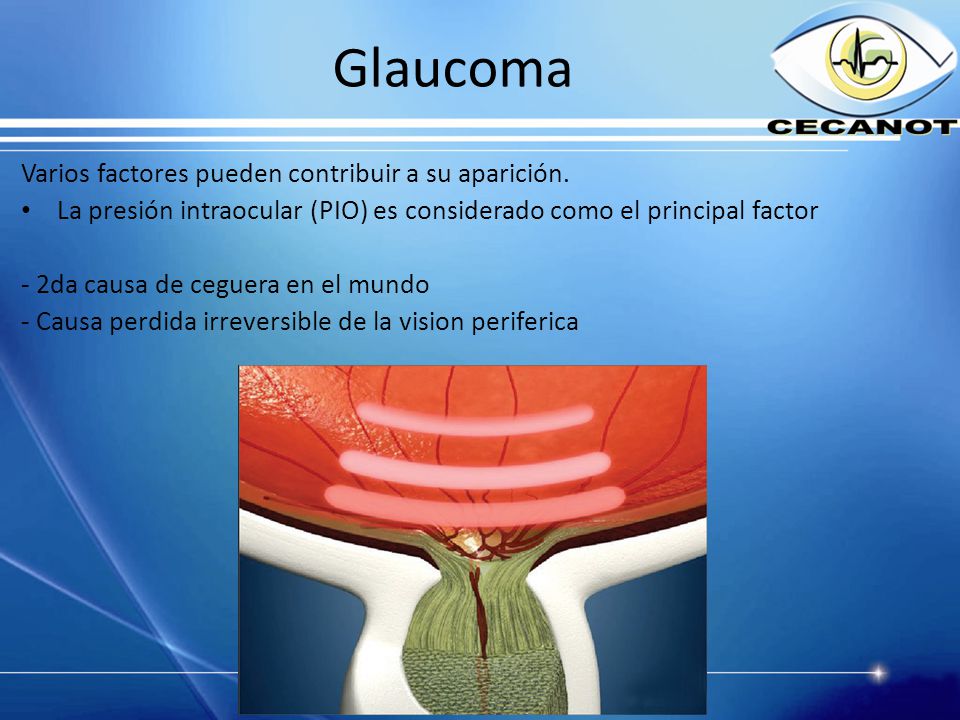 Glaucoma

CECANOT

Varios factores pueden contribuir a su aparición.

• La presión intraocular (PIO) es considerado como el principal factor

- 2da causa de ceguera en el mundo
- Causa perdida irreversible de la vision periferica